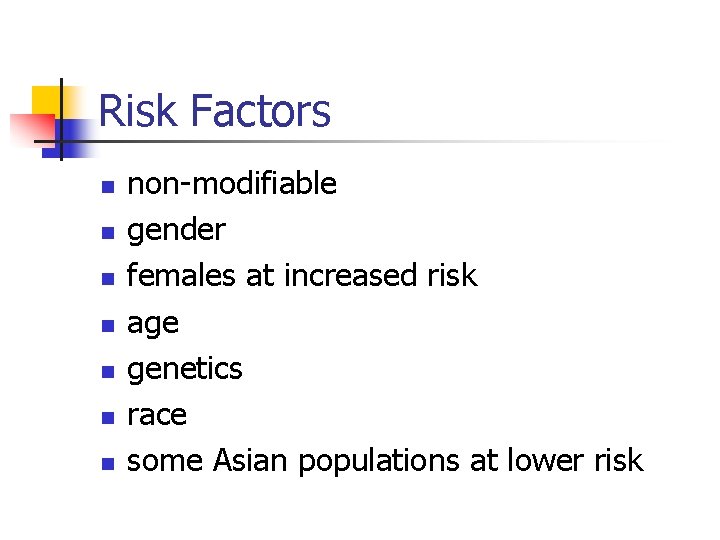 Risk Factors

• non-modifiable
• gender
• females at increased risk
• age
• genetics
• race
• some Asian populations at lower risk